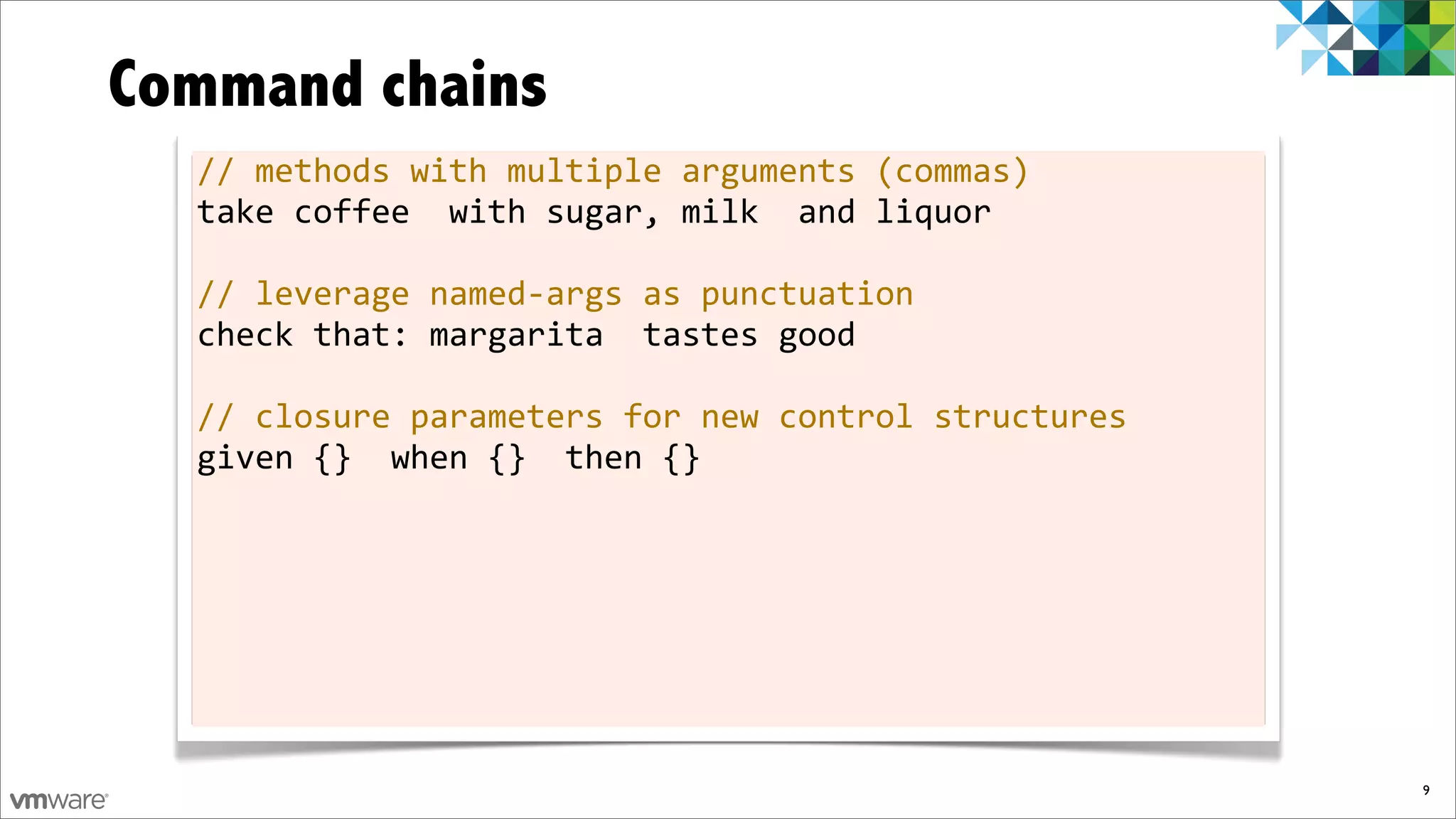 Command chains

// methods with multiple arguments (commas)
take coffee  with sugar, milk  and liquor

// leverage named-args as punctuation
check that: margarita  tastes good

// closure parameters for new control structures
given {}  when {}  then {}

vmware

9